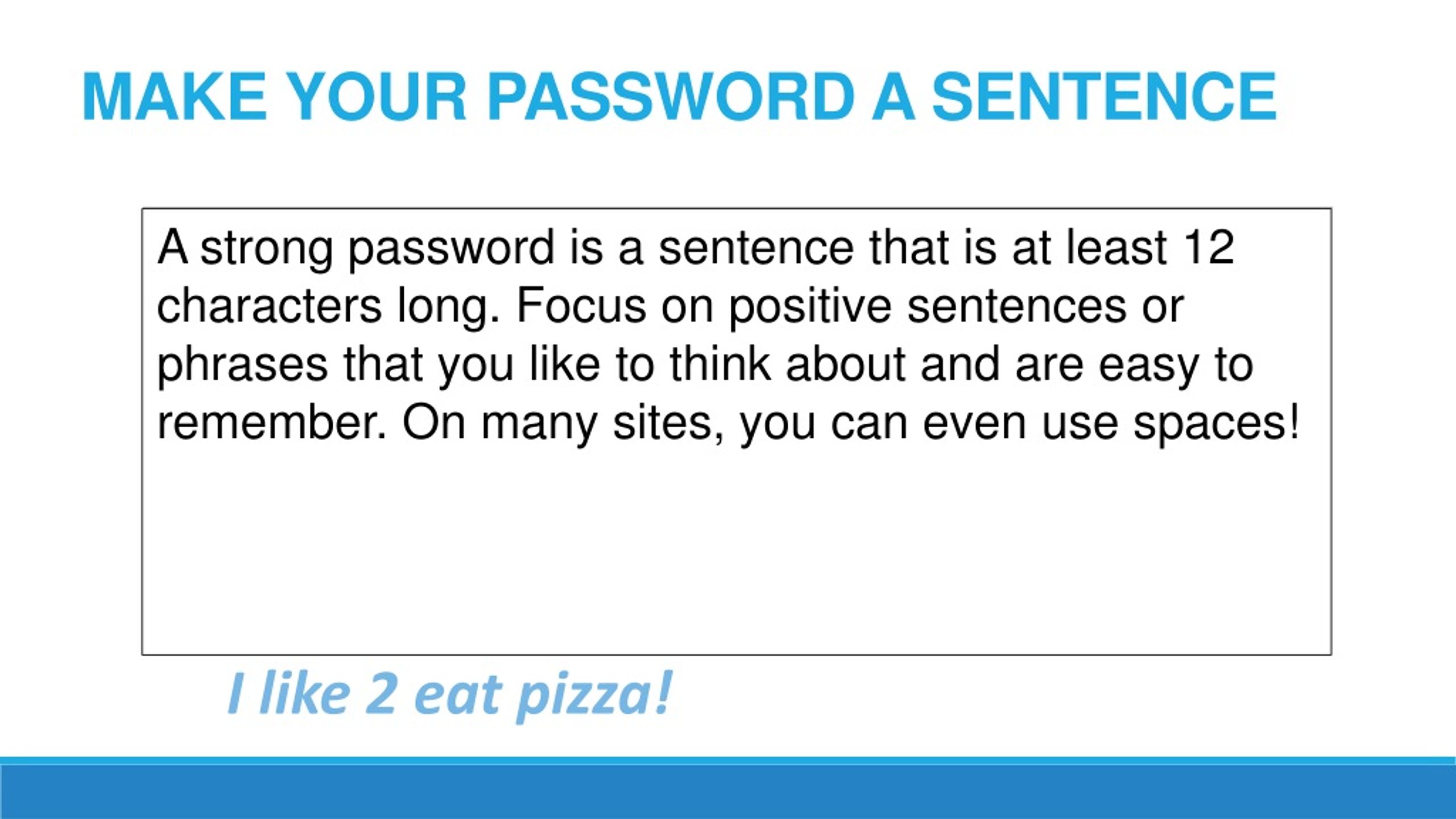 MAKE YOUR PASSWORD A SENTENCE

A strong password is a sentence that is at least 12 characters long. Focus on positive sentences or phrases that you like to think about and are easy to remember. On many sites, you can even use spaces!

I like 2 eat pizza!